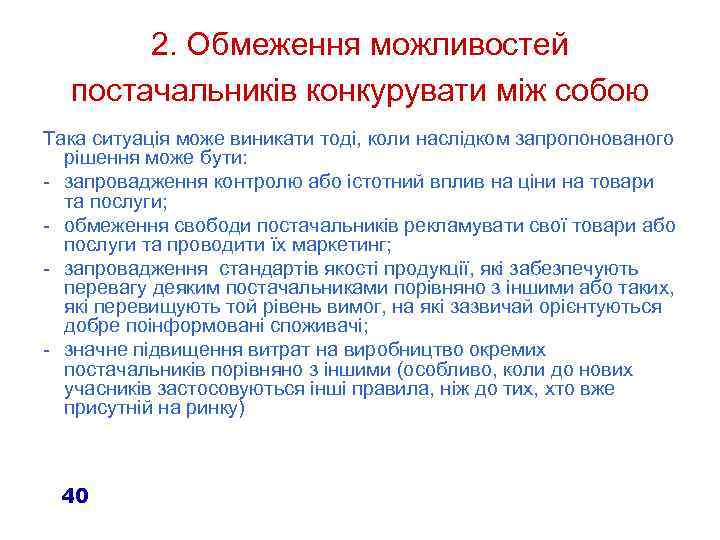 2. Обмеження можливостей постачальників конкурувати між собою

Така ситуація може виникати тоді, коли наслідком запропонованого рішення може бути:

- запровадження контролю або істотний вплив на ціни на товари та послуги;
- обмеження свободи постачальників рекламувати свої товари або послуги та проводити їх маркетинг;
- запровадження стандартів якості продукції, які забезпечують перевагу деяким постачальниками порівняно з іншими або таких, які перевищують той рівень вимог, на які зазвичай орієнтуються добре поінформовані споживачі;
- значне підвищення витрат на виробництво окремих постачальників порівняно з іншими (особливо, коли до нових учасників застосовуються інші правила, ніж до тих, хто вже присутній на ринку)

40